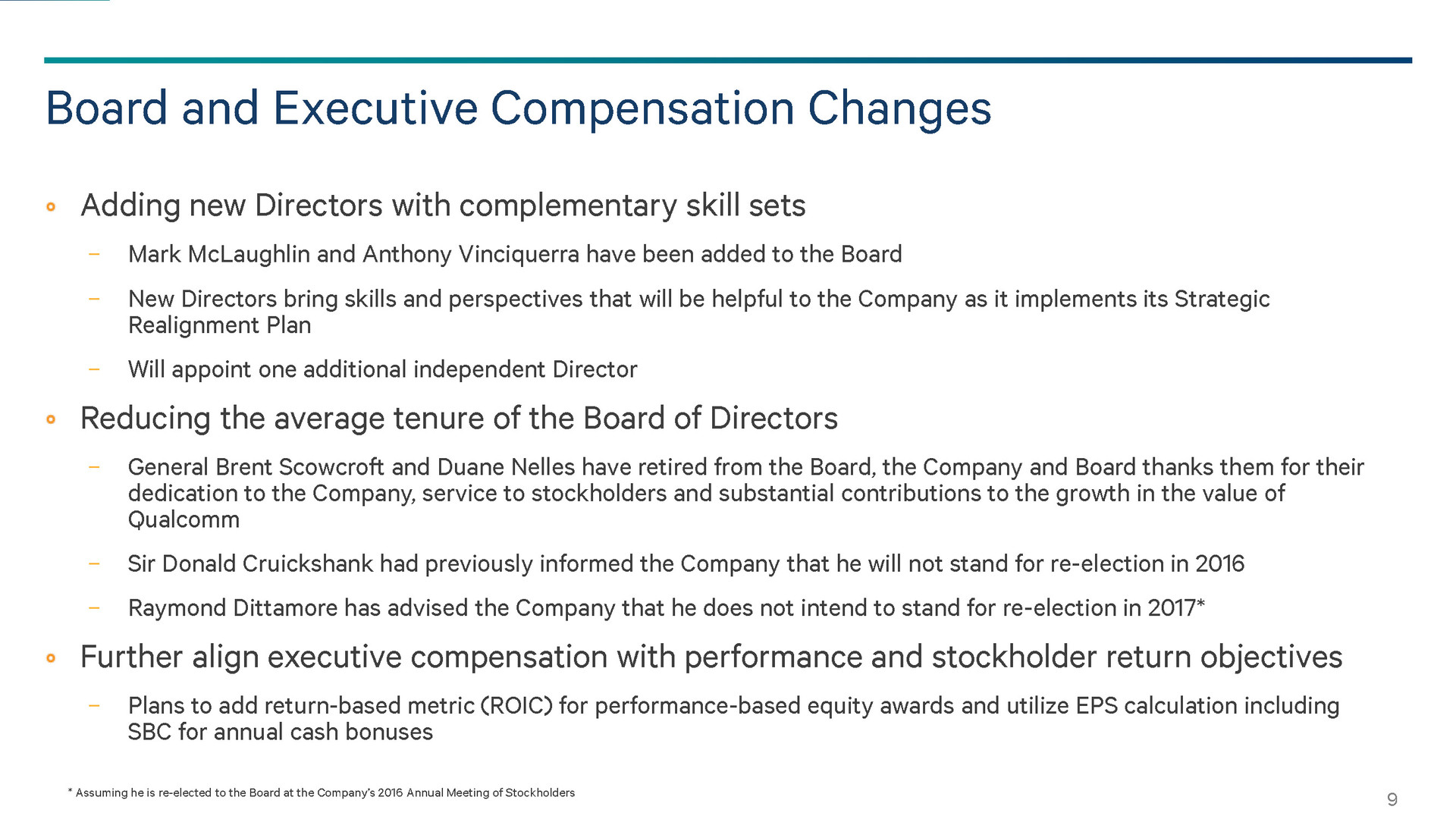 Board and Executive Compensation Changes

• Adding new Directors with complementary skill sets

– Mark McLaughlin and Anthony Vinciquerra have been added to the Board

– New Directors bring skills and perspectives that will be helpful to the Company as it implements its Strategic Realignment Plan

– Will appoint one additional independent Director

• Reducing the average tenure of the Board of Directors

– General Brent Scowcroft and Duane Nelles have retired from the Board, the Company and Board thanks them for their dedication to the Company, service to stockholders and substantial contributions to the growth in the value of Qualcomm

– Sir Donald Cruickshank had previously informed the Company that he will not stand for re-election in 2016

– Raymond Dittamore has advised the Company that he does not intend to stand for re-election in 2017*

• Further align executive compensation with performance and stockholder return objectives

– Plans to add return-based metric (ROIC) for performance-based equity awards and utilize EPS calculation including SBC for annual cash bonuses

* Assuming he is re-elected to the Board at the Company's 2016 Annual Meeting of Stockholders

9